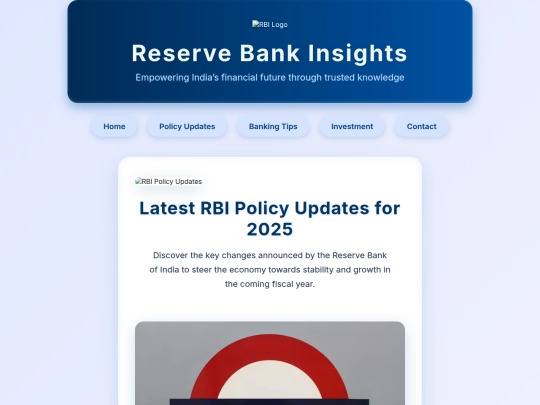 RBI Logo

Reserve Bank Insights

Empowering India's financial future through trusted knowledge

Home Policy Updates Banking Tips Investment Contact

RBI Policy Updates

Latest RBI Policy Updates for 2025

Discover the key changes announced by the Reserve Bank of India to steer the economy towards stability and growth in the coming fiscal year.